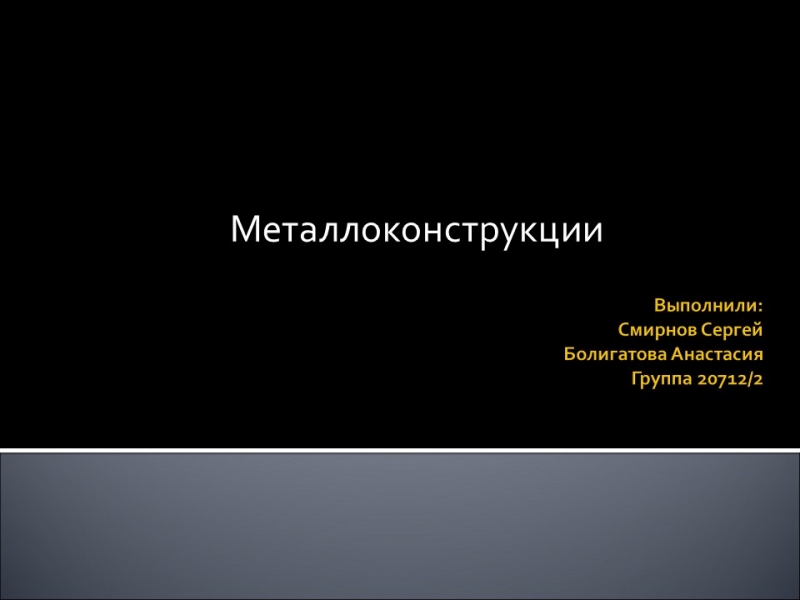 Металлоконструкции

Выполнили:
Смирнов Сергей
Болигатова Анастасия
Группа 20712/2